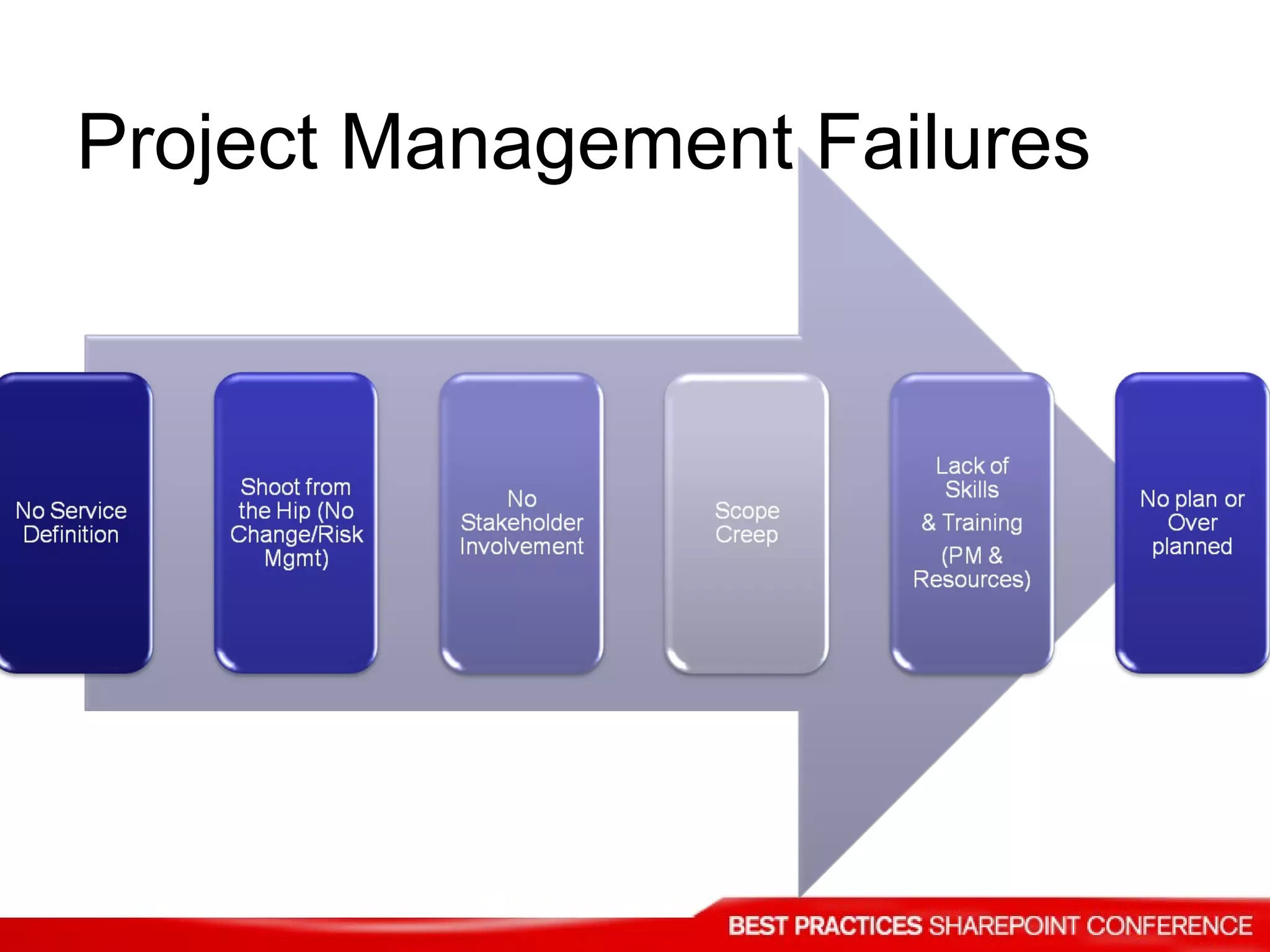 Project Management Failures

No Service Definition

Shoot from the Hip (No Change/Risk Mgmt)

No Stakeholder Involvement

Scope Creep

Lack of Skills

& Training

(PM & Resources)

No plan or Over planned

BEST PRACTICES SHAREPOINT CONFERENCE